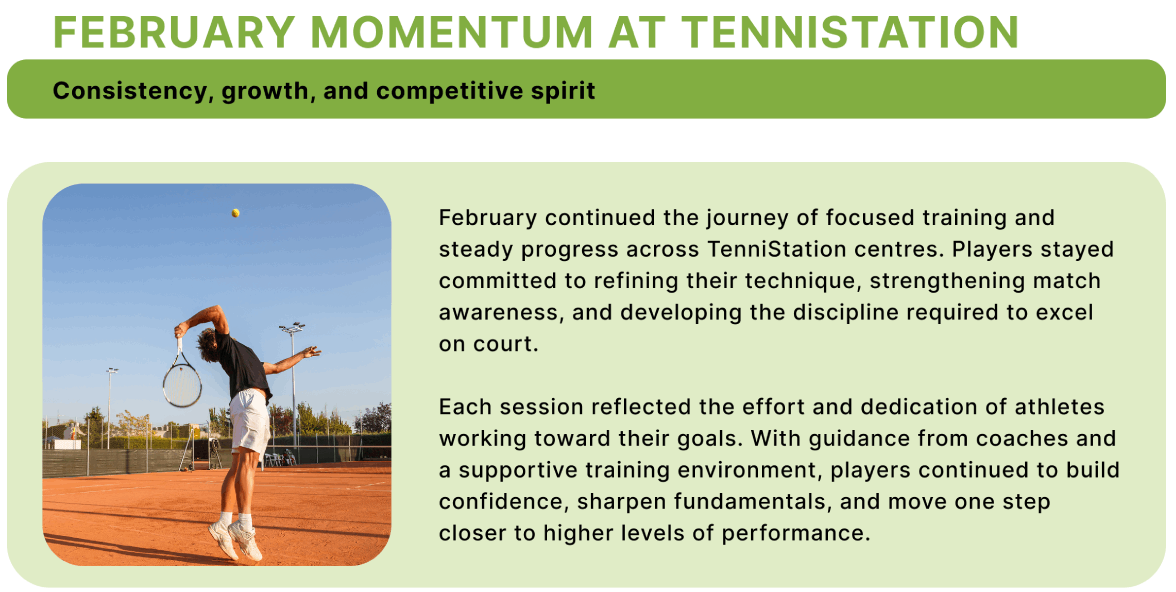 FEBRUARY MOMENTUM AT TENNISTATION

Consistency, growth, and competitive spirit

February continued the journey of focused training and steady progress across TenniStation centres. Players stayed committed to refining their technique, strengthening match awareness, and developing the discipline required to excel on court.

Each session reflected the effort and dedication of athletes working toward their goals. With guidance from coaches and a supportive training environment, players continued to build confidence, sharpen fundamentals, and move one step closer to higher levels of performance.